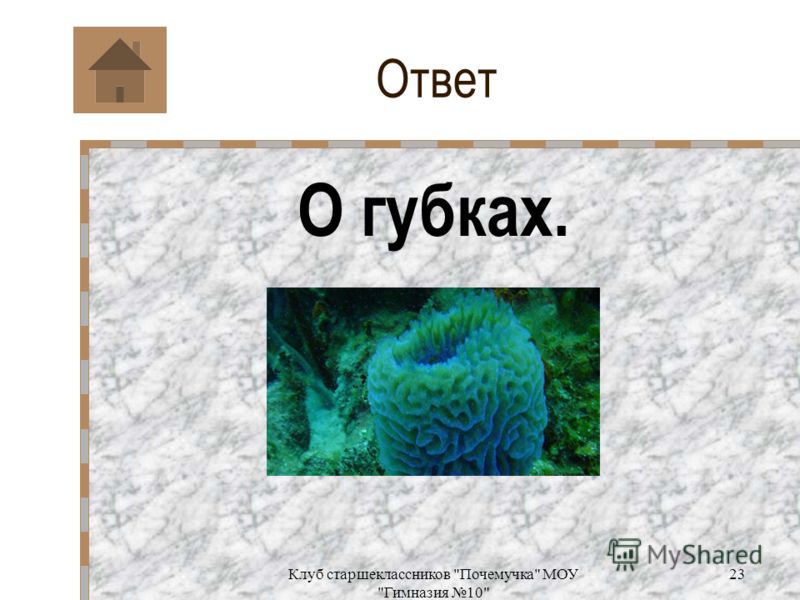 Ответ

О губках.

MyShared

Клуб старшеклассников "Почемучка" МОУ "Гимназия №10"

23